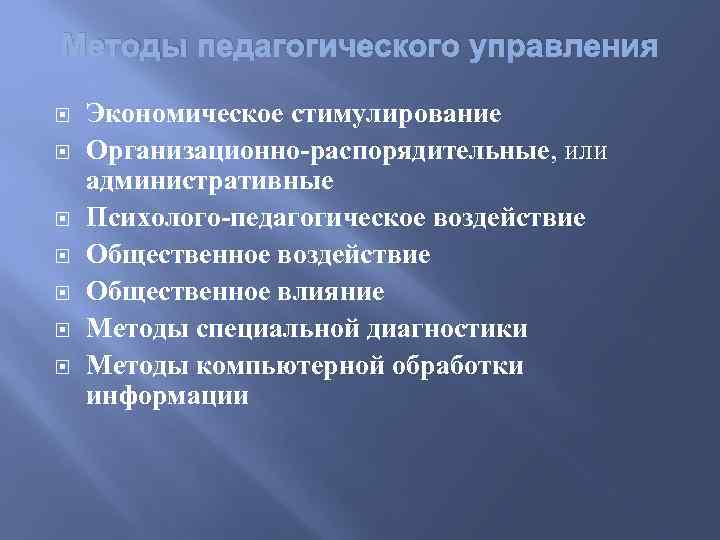 Методы педагогического управления

Экономическое стимулирование

Организационно-распорядительные, или административные

Психолого-педагогическое воздействие

Общественное воздействие

Общественное влияние

Методы специальной диагностики

Методы компьютерной обработки информации